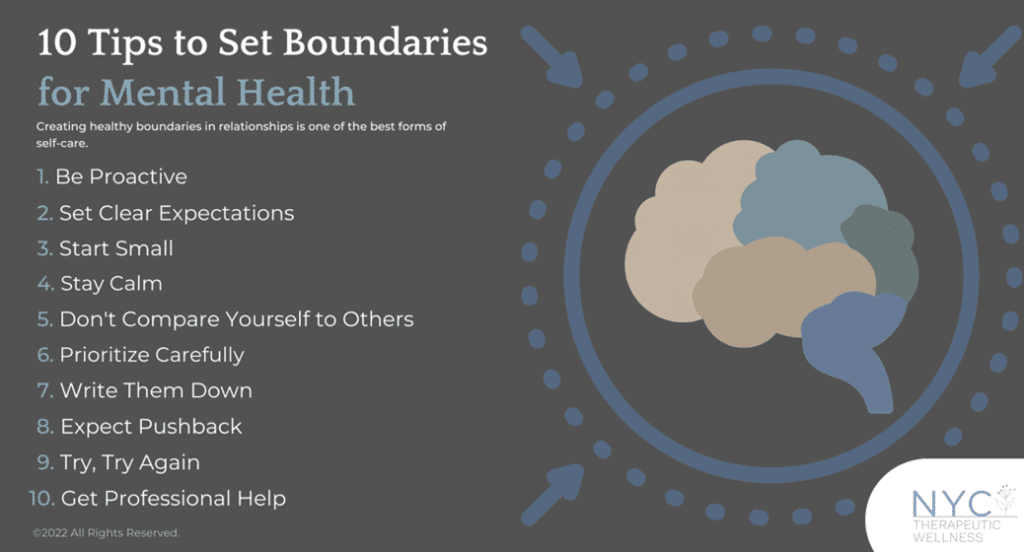 10 Tips to Set Boundaries
for Mental Health

Creating healthy boundaries in relationships is one of the best forms of self-care.

1. Be Proactive
2. Set Clear Expectations
3. Start Small
4. Stay Calm
5. Don't Compare Yourself to Others
6. Prioritize Carefully
7. Write Them Down
8. Expect Pushback
9. Try, Try Again
10. Get Professional Help

©2022 All Rights Reserved.

NYC
THERAPEUTIC
WELLNESS